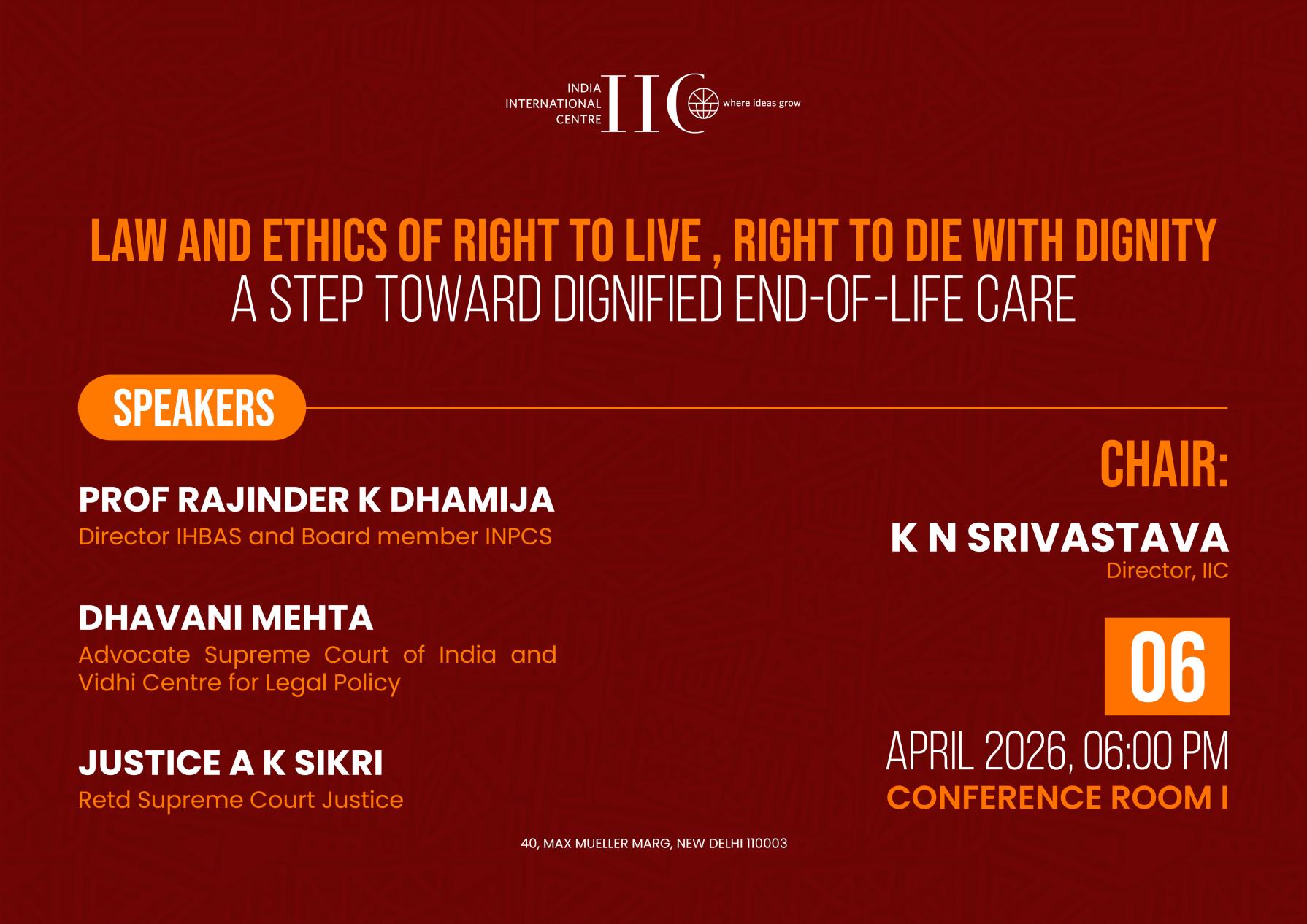 INDIA INTERNATIONAL CENTRE IIC where ideas grow

LAW AND ETHICS OF RIGHT TO LIVE , RIGHT TO DIE WITH DIGNITY
A STEP TOWARD DIGNIFIED END-OF-LIFE CARE

SPEAKERS

PROF RAJINDER K DHAMIJA
Director IHBAS and Board member INPCS

DHAVANI MEHTA
Advocate Supreme Court of India and Vidhi Centre for Legal Policy

JUSTICE A K SIKRI
Retd Supreme Court Justice

CHAIR:

K N SRIVASTAVA
Director, IIC

06
APRIL 2026, 06:00 PM
CONFERENCE ROOM I

40, MAX MUELLER MARG, NEW DELHI 110003